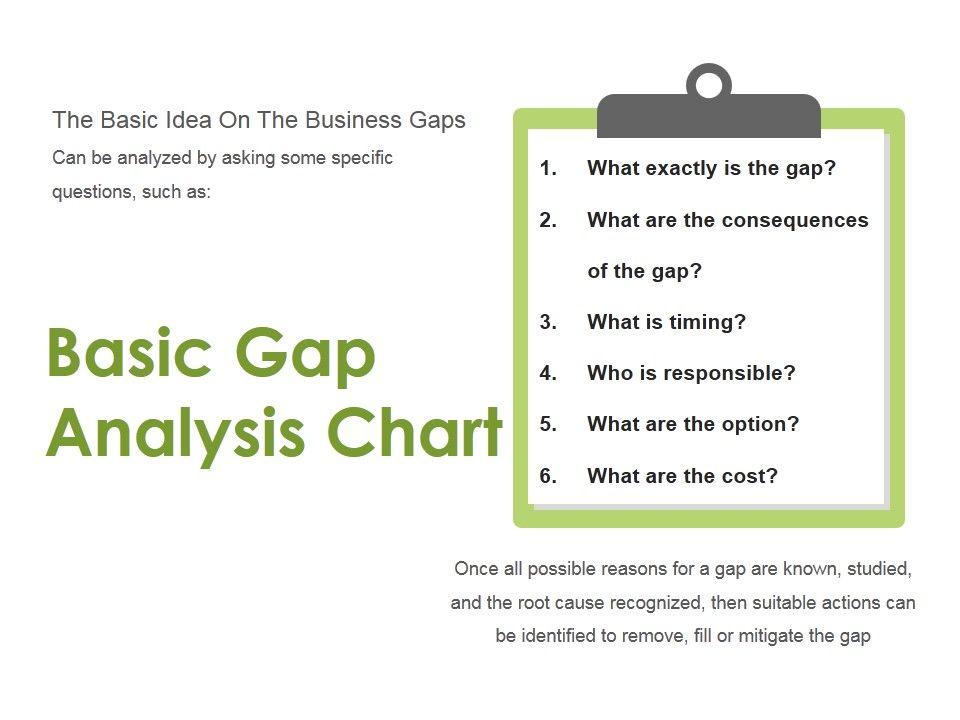 The Basic Idea On The Business Gaps

Can be analyzed by asking some specific questions, such as:

Basic Gap Analysis Chart

1. What exactly is the gap?
2. What are the consequences of the gap?
3. What is timing?
4. Who is responsible?
5. What are the option?
6. What are the cost?

Once all possible reasons for a gap are known, studied, and the root cause recognized, then suitable actions can be identified to remove, fill or mitigate the gap